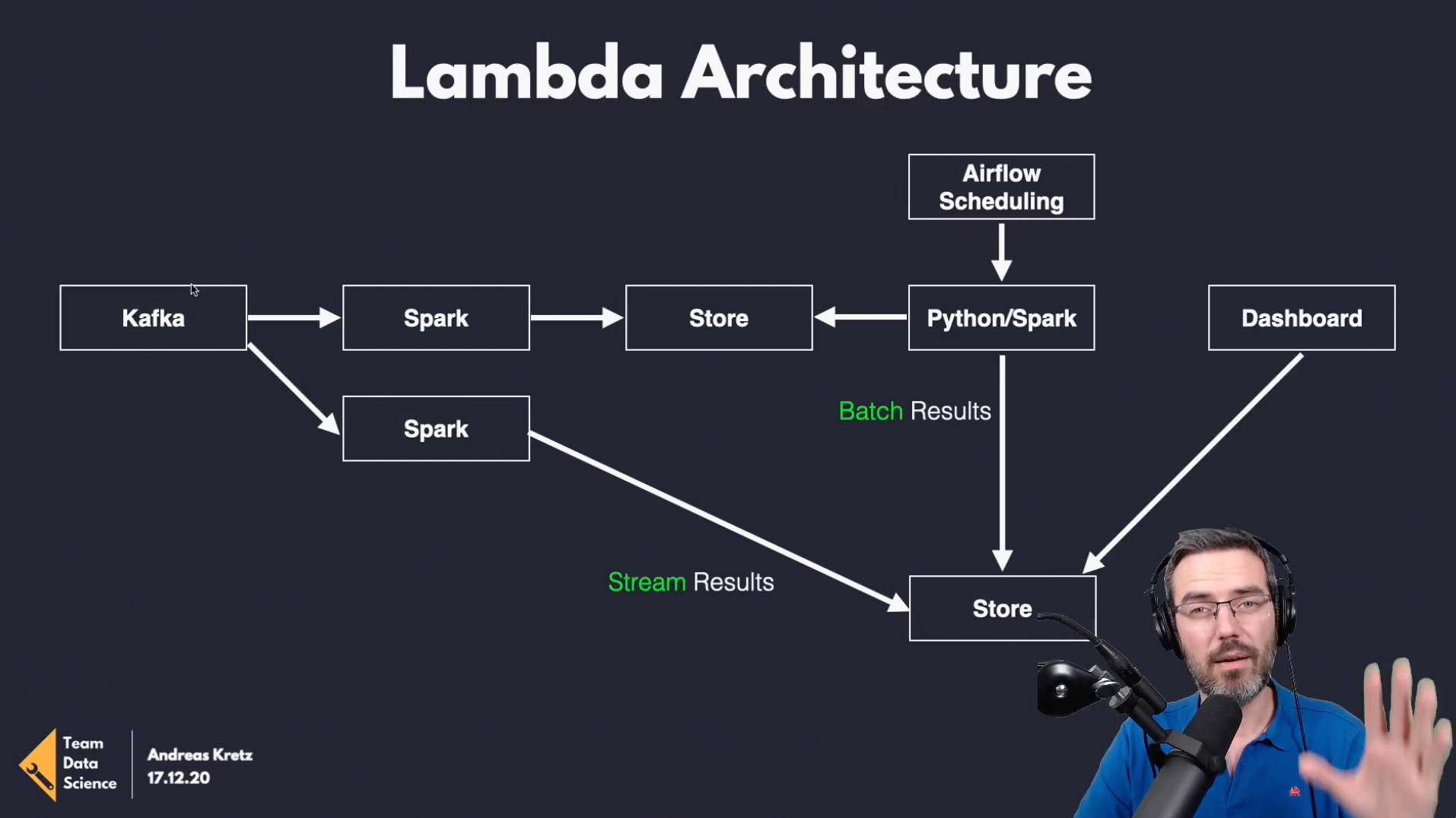 Lambda Architecture

Airflow Scheduling

Kafka

Spark

Store

Python/Spark

Dashboard

Spark

Batch Results

Stream Results

Store

Team Data Science

Andreas Kretz
17.12.20